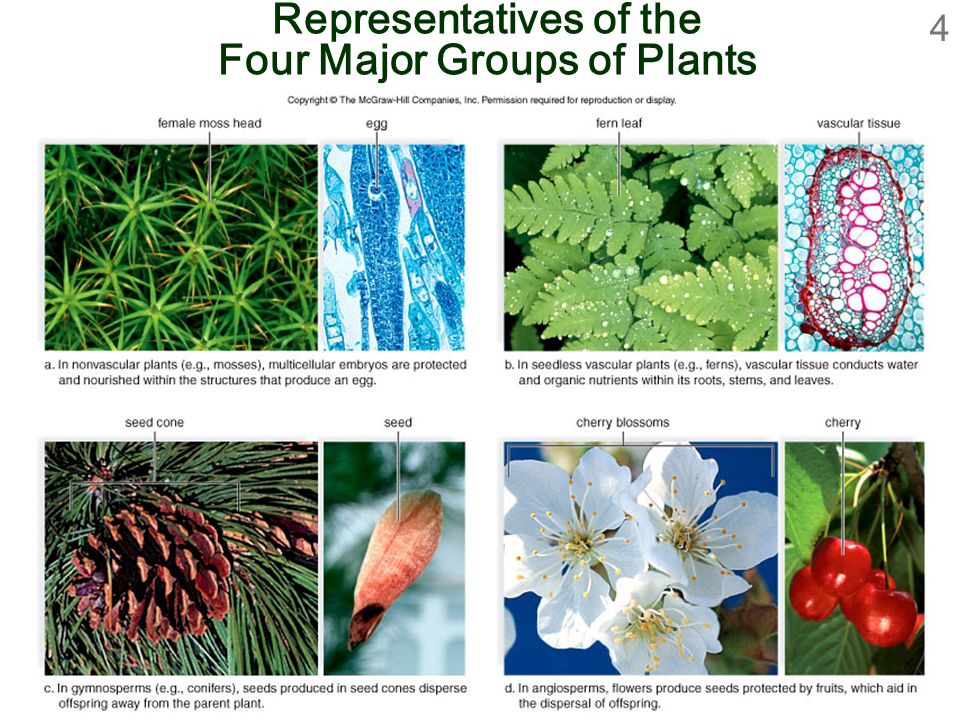 Representatives of the Four Major Groups of Plants

4

Copyright © The McGraw-Hill Companies, Inc. Permission required for reproduction or display.

female moss head

egg

a. In nonvascular plants (e.g., mosses), multicellular embryos are protected and nourished within the structures that produce an egg.

fern leaf

vascular tissue

b. In seedless vascular plants (e.g., ferns), vascular tissue conducts water and organic nutrients within its roots, stems, and leaves.

seed cone

seed

c. In gymnosperms (e.g., conifers), seeds produced in seed cones disperse offspring away from the parent plant.

cherry blossoms

cherry

d. In angiosperms, flowers produce seeds protected by fruits, which aid in the dispersal of offspring.